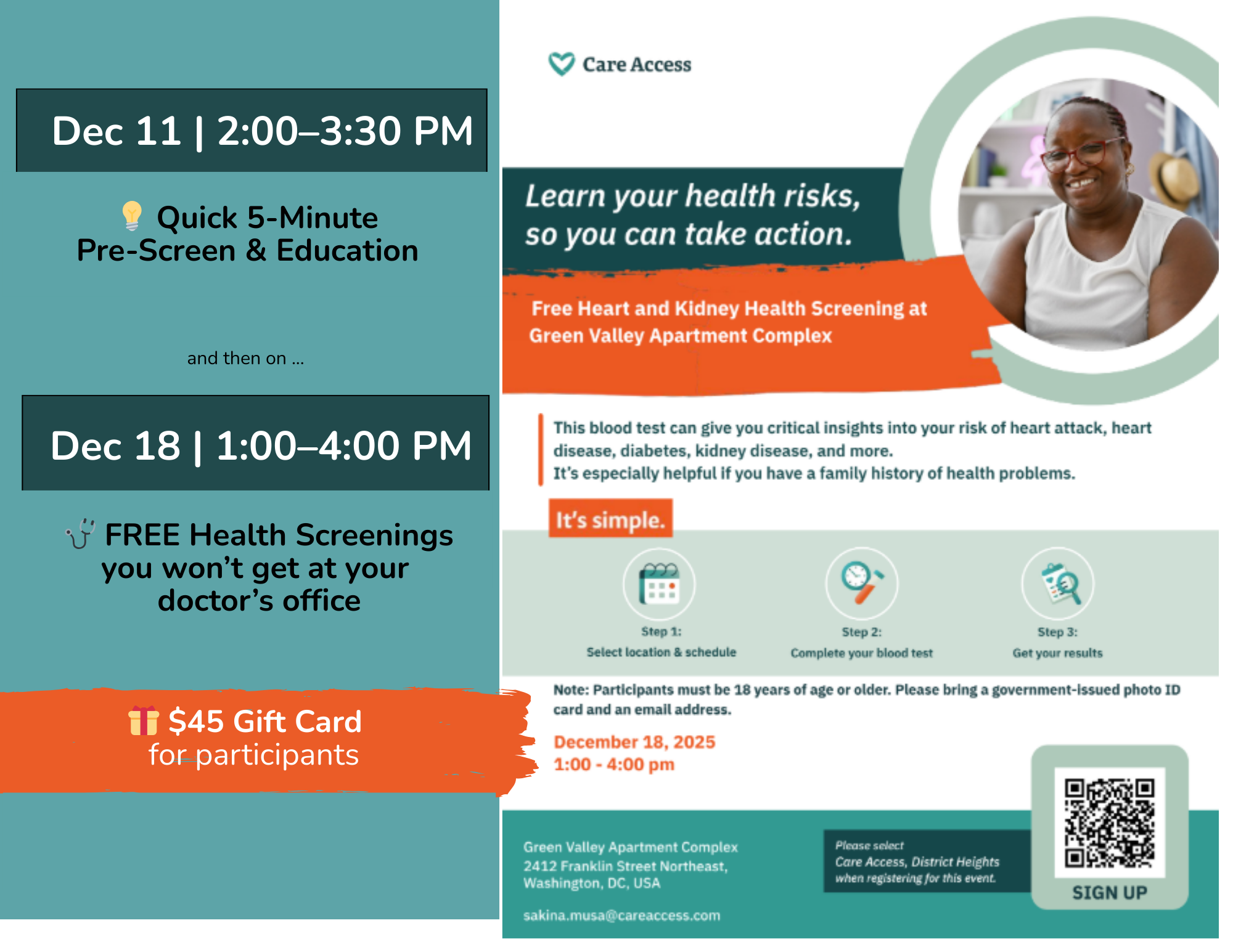 Dec 11 | 2:00–3:30 PM

Quick 5-Minute Pre-Screen & Education

and then on ...

Dec 18 | 1:00–4:00 PM

FREE Health Screenings you won't get at your doctor's office

$45 Gift Card for participants

Care Access

Learn your health risks, so you can take action.

Free Heart and Kidney Health Screening at Green Valley Apartment Complex

This blood test can give you critical insights into your risk of heart attack, heart disease, diabetes, kidney disease, and more.
It's especially helpful if you have a family history of health problems.

It's simple.

Step 1:
Select location & schedule

Step 2:
Complete your blood test

Step 3:
Get your results

Note: Participants must be 18 years of age or older. Please bring a government-issued photo ID card and an email address.

December 18, 2025
1:00 - 4:00 pm

Green Valley Apartment Complex
2412 Franklin Street Northeast,
Washington, DC, USA

sakina.musa@careaccess.com

Please select
Care Access, District Heights
when registering for this event.

SIGN UP